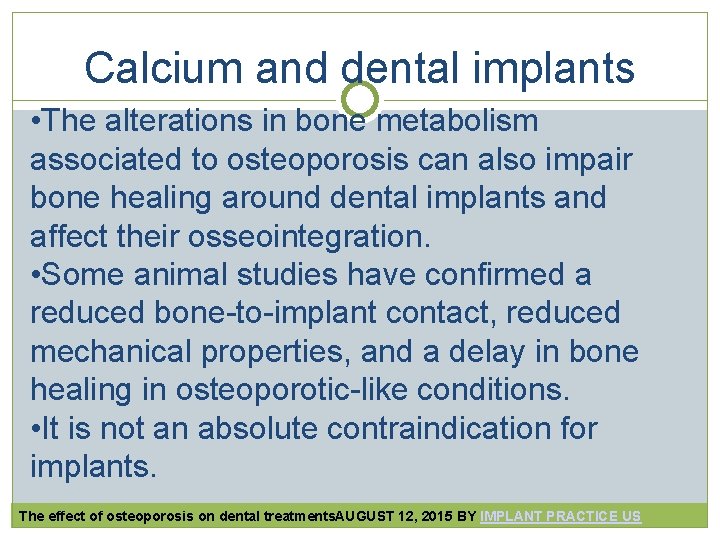 Calcium and dental implants

•The alterations in bone metabolism associated to osteoporosis can also impair bone healing around dental implants and affect their osseointegration.
•Some animal studies have confirmed a reduced bone-to-implant contact, reduced mechanical properties, and a delay in bone healing in osteoporotic-like conditions.
•It is not an absolute contraindication for implants.

The effect of osteoporosis on dental treatmentsAUGUST 12, 2015 BY IMPLANT PRACTICE US